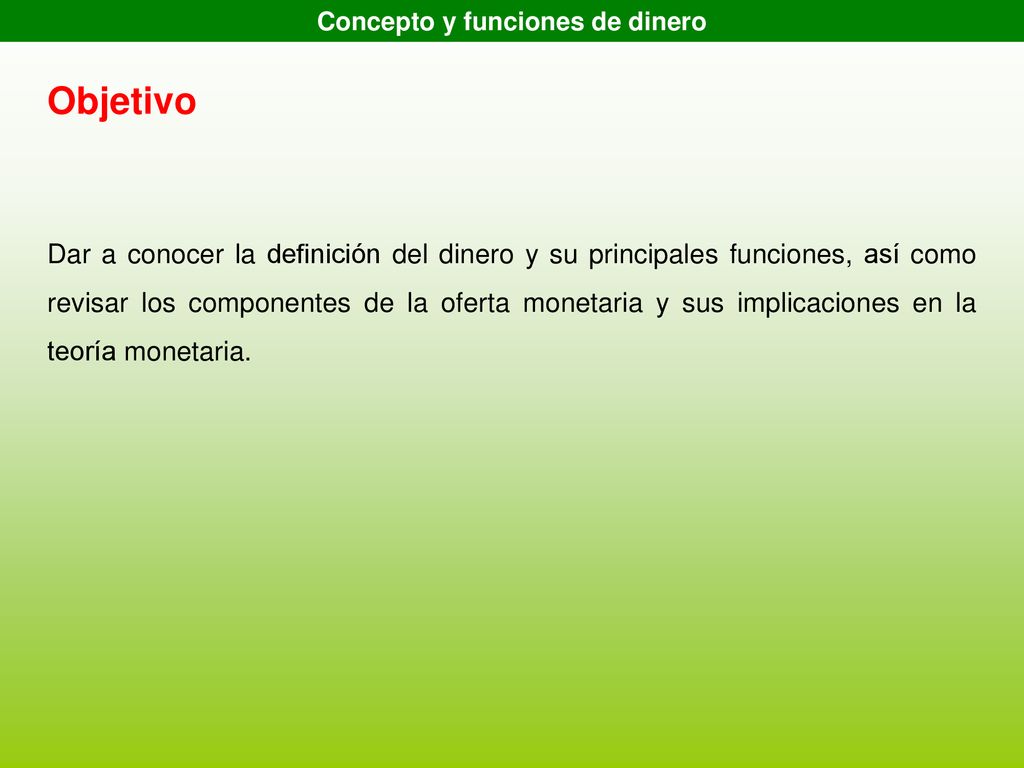 Concepto y funciones de dinero

Objetivo

Dar a conocer la definición del dinero y su principales funciones, así como revisar los componentes de la oferta monetaria y sus implicaciones en la teoría monetaria.